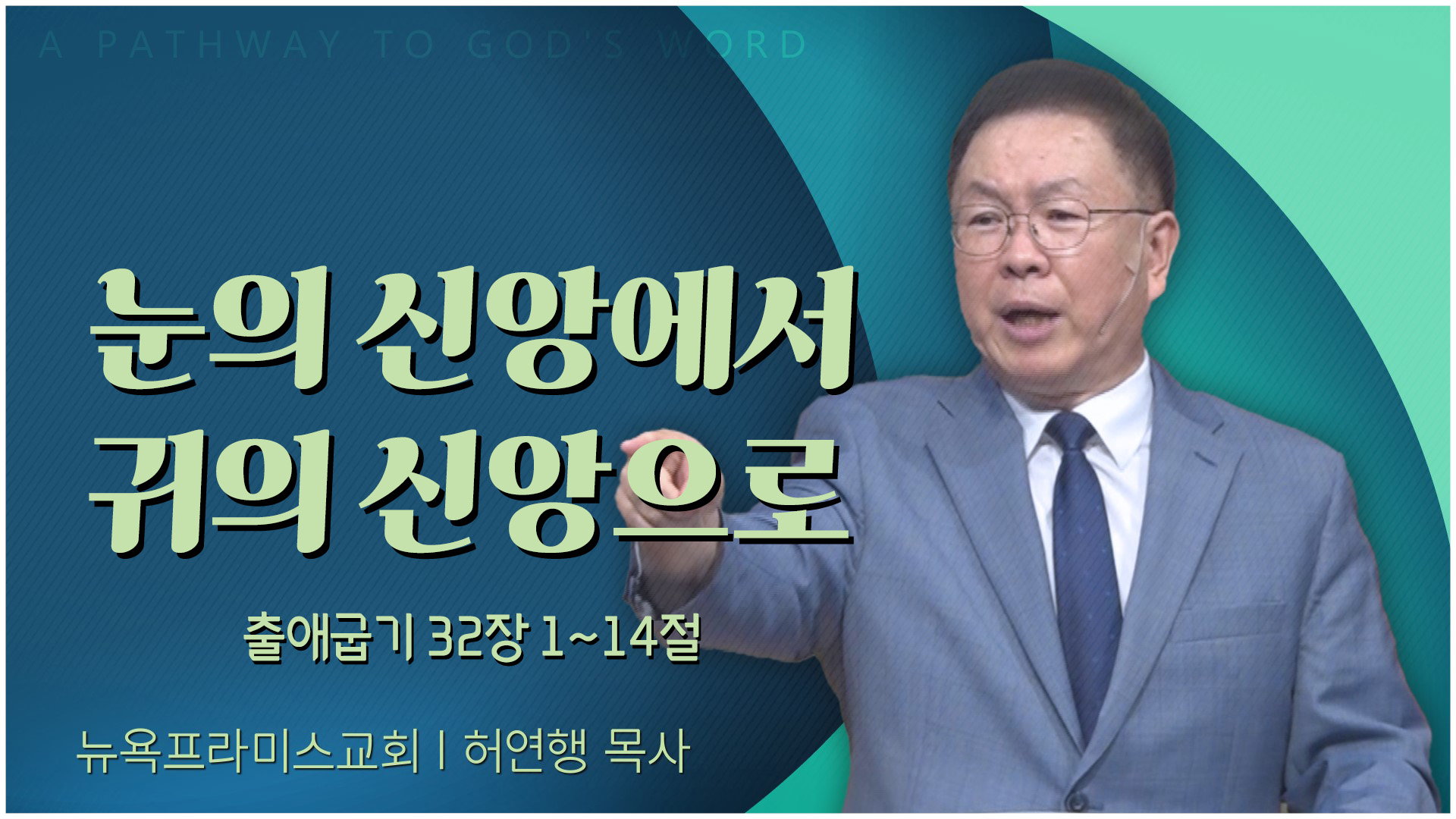 A PATHWAY TO GOD'S WORD

눈의 신앙에서
귀의 신앙으로

출애굽기 32장 1~14절

뉴욕프라미스교회 | 허연행 목사